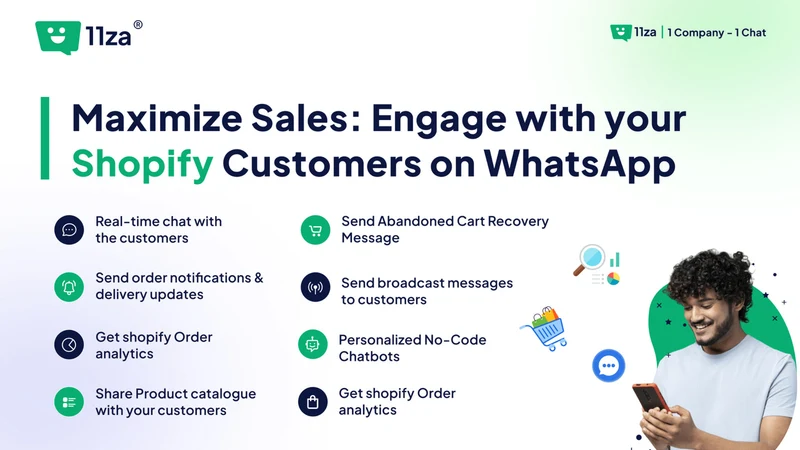 11za®

11za | 1 Company - 1 Chat

Maximize Sales: Engage with your Shopify Customers on WhatsApp

Real-time chat with the customers

Send order notifications & delivery updates

Get shopify Order analytics

Share Product catalogue with your customers

Send Abandoned Cart Recovery Message

Send broadcast messages to customers

Personalized No-Code Chatbots

Get shopify Order analytics